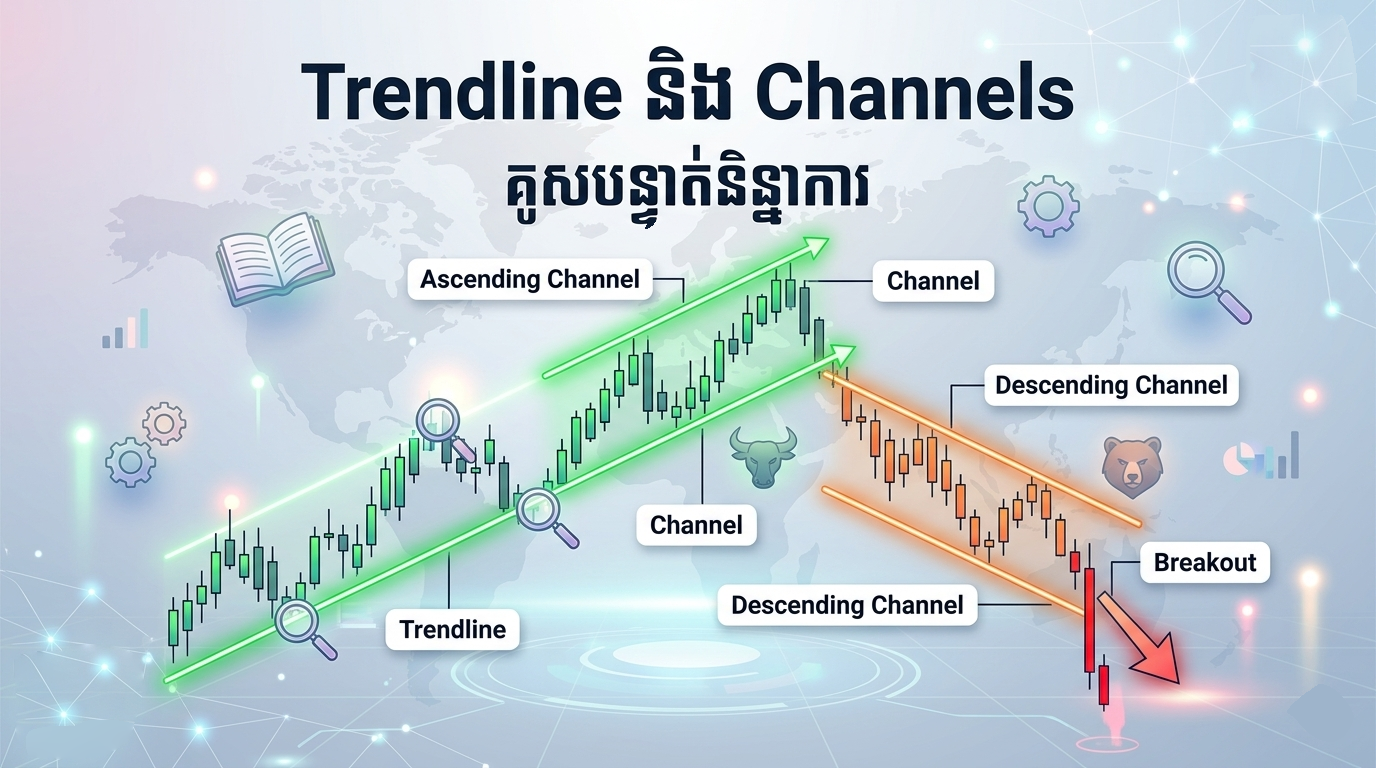 Trendline និង Channels
គូសបន្ទាត់និន្នាការ

Ascending Channel

Channel

Descending Channel

Channel

Breakout

Descending Channel

Trendline